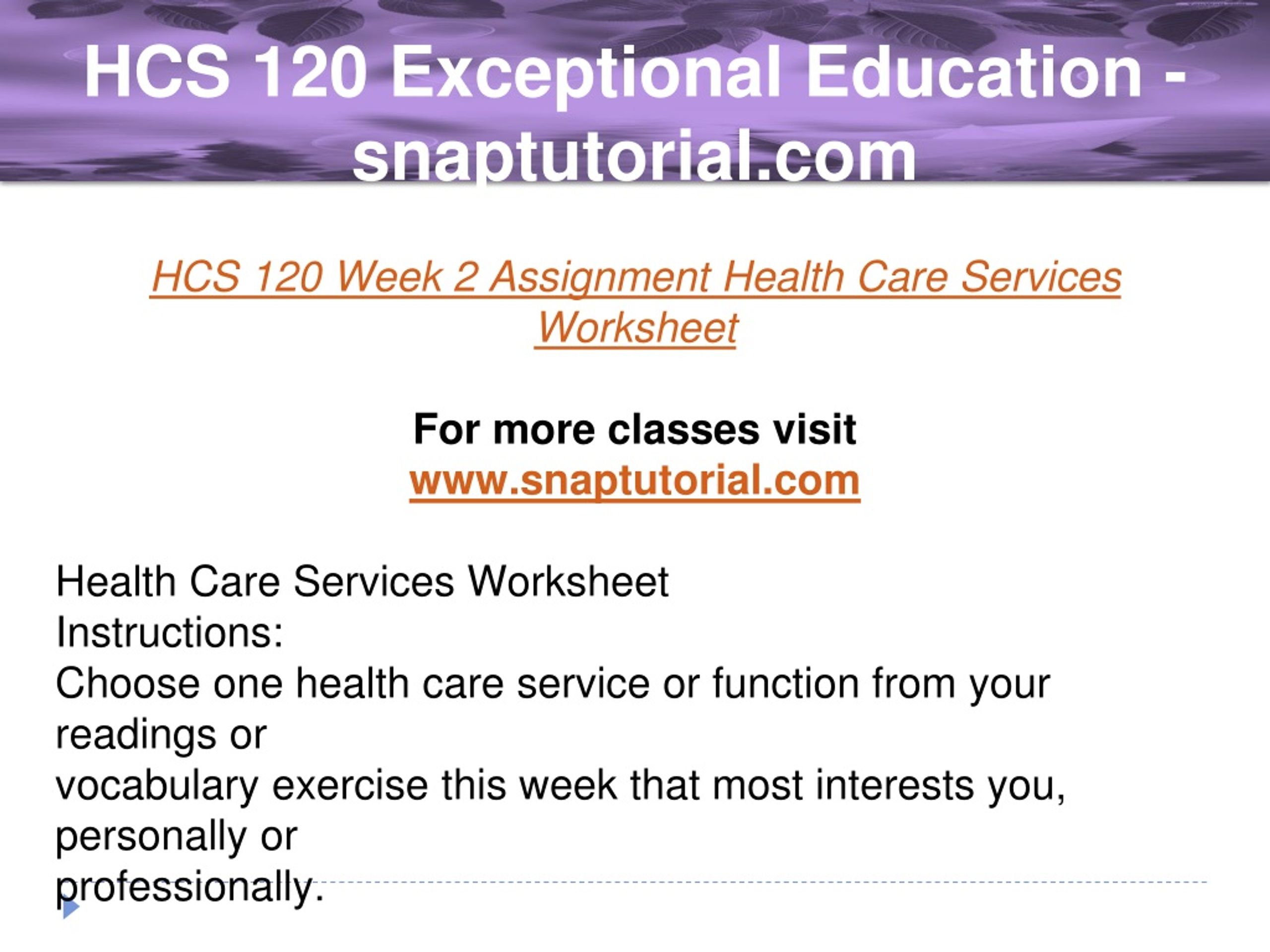 HCS 120 Exceptional Education - snaptutorial.com

HCS 120 Week 2 Assignment Health Care Services Worksheet

For more classes visit
www.snaptutorial.com

Health Care Services Worksheet
Instructions:
Choose one health care service or function from your readings or
vocabulary exercise this week that most interests you, personally or
professionally.